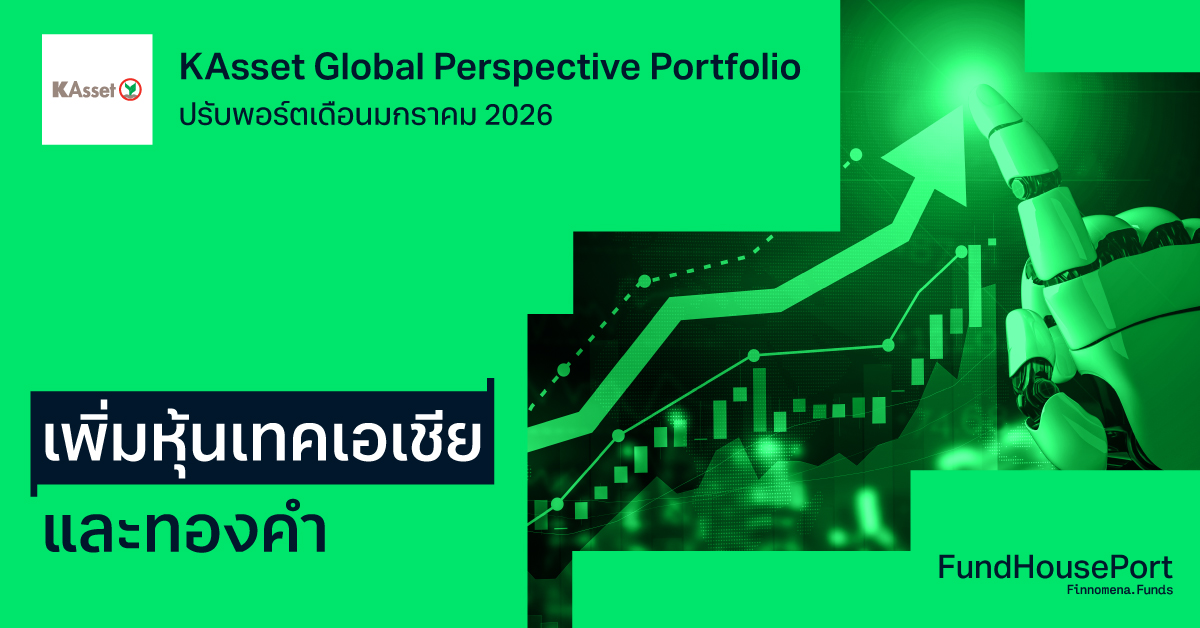 KAsset

KAsset Global Perspective Portfolio
ปรับพอร์ตเดือนมกราคม 2026

เพิ่มหุ้นเทคเอเชีย
และทองคำ

FundHousePort
Finnomena.Funds